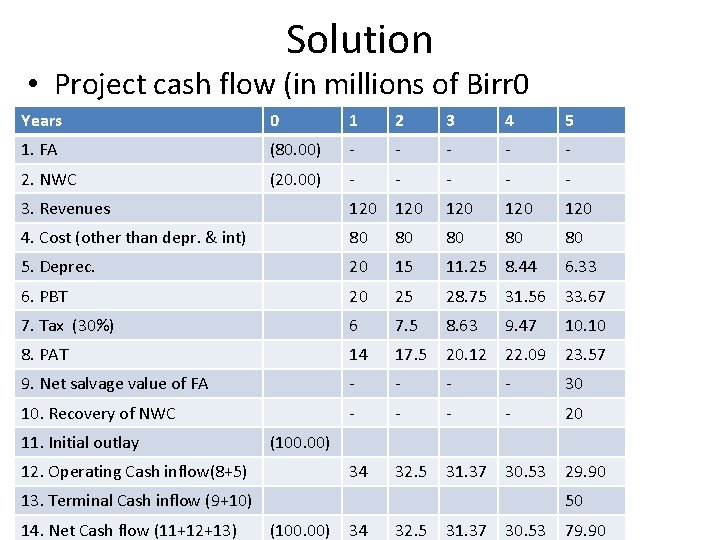 Solution

• Project cash flow (in millions of Birr0

| Years | 0 | 1 | 2 | 3 | 4 | 5 |
|---|---|---|---|---|---|---|
| 1. FA | (80.00) | - | - | - | - | - |
| 2. NWC | (20.00) | - | - | - | - | - |
| 3. Revenues | | 120 | 120 | 120 | 120 | 120 |
| 4. Cost (other than depr. & int) | | 80 | 80 | 80 | 80 | 80 |
| 5. Deprec. | | 20 | 15 | 11.25 | 8.44 | 6.33 |
| 6. PBT | | 20 | 25 | 28.75 | 31.56 | 33.67 |
| 7. Tax (30%) | | 6 | 7.5 | 8.63 | 9.47 | 10.10 |
| 8. PAT | | 14 | 17.5 | 20.12 | 22.09 | 23.57 |
| 9. Net salvage value of FA | | - | - | - | - | 30 |
| 10. Recovery of NWC | | - | - | - | - | 20 |
| 11. Initial outlay | (100.00) | | | | | |
| 12. Operating Cash inflow(8+5) | | 34 | 32.5 | 31.37 | 30.53 | 29.90 |
| 13. Terminal Cash inflow (9+10) | | | | | | 50 |
| 14. Net Cash flow (11+12+13) | (100.00) | 34 | 32.5 | 31.37 | 30.53 | 79.90 |